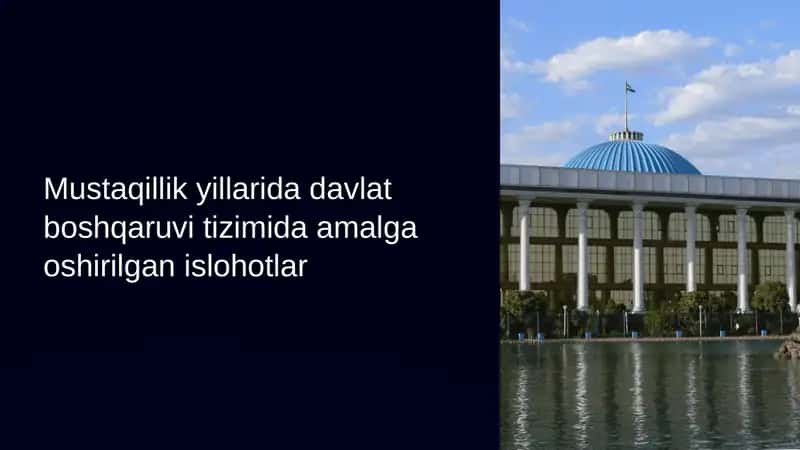 Mustaqillik yillarida davlat boshqaruvi tizimida amalga oshirilgan islohotlar